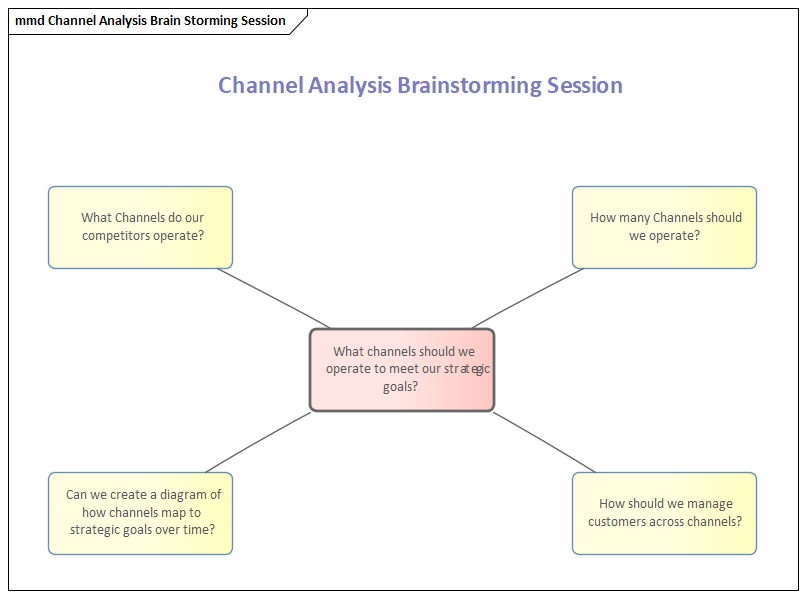 mmd Channel Analysis Brain Storming Session

Channel Analysis Brainstorming Session

What Channels do our competitors operate?

How many Channels should we operate?

What channels should we operate to meet our strategic goals?

Can we create a diagram of how channels map to strategic goals over time?

How should we manage customers across channels?